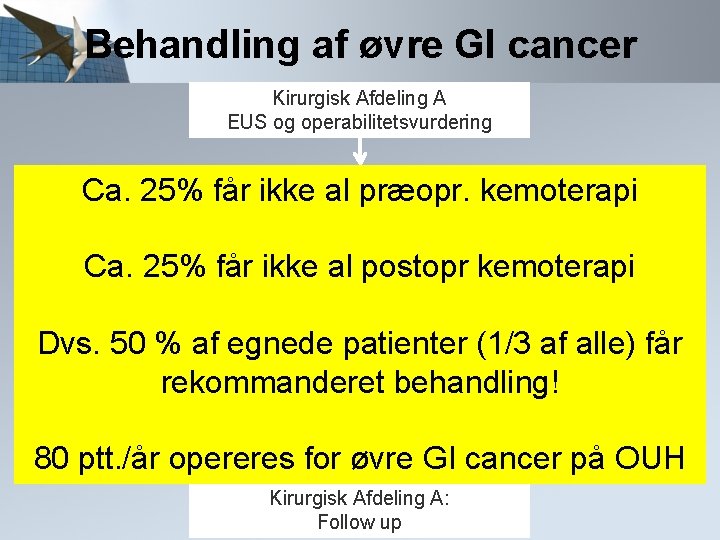 Behandling af øvre GI cancer

Kirurgisk Afdeling A
EUS og operabilitetsvurdering

Ca. 25% får ikke al præopr. kemoterapi

Ca. 25% får ikke al postopr kemoterapi

Dvs. 50 % af egnede patienter (1/3 af alle) får rekommanderet behandling!

80 ptt./år opereres for øvre GI cancer på OUH

Kirurgisk Afdeling A:
Follow up